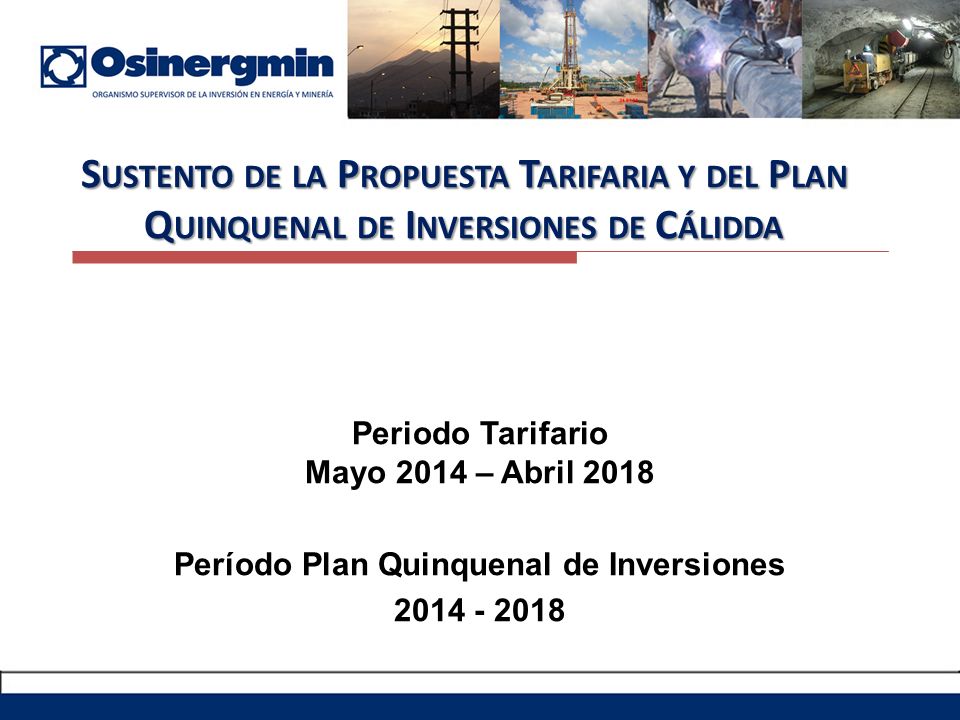 Osinergmin
ORGANISMO SUPERVISOR DE LA INVERSIÓN EN ENERGÍA Y MINERÍA

SUSTENTO DE LA PROPUESTA TARIFARIA Y DEL PLAN QUINQUENAL DE INVERSIONES DE CÁLIDDA

Periodo Tarifario
Mayo 2014 – Abril 2018

Período Plan Quinquenal de Inversiones
2014 - 2018